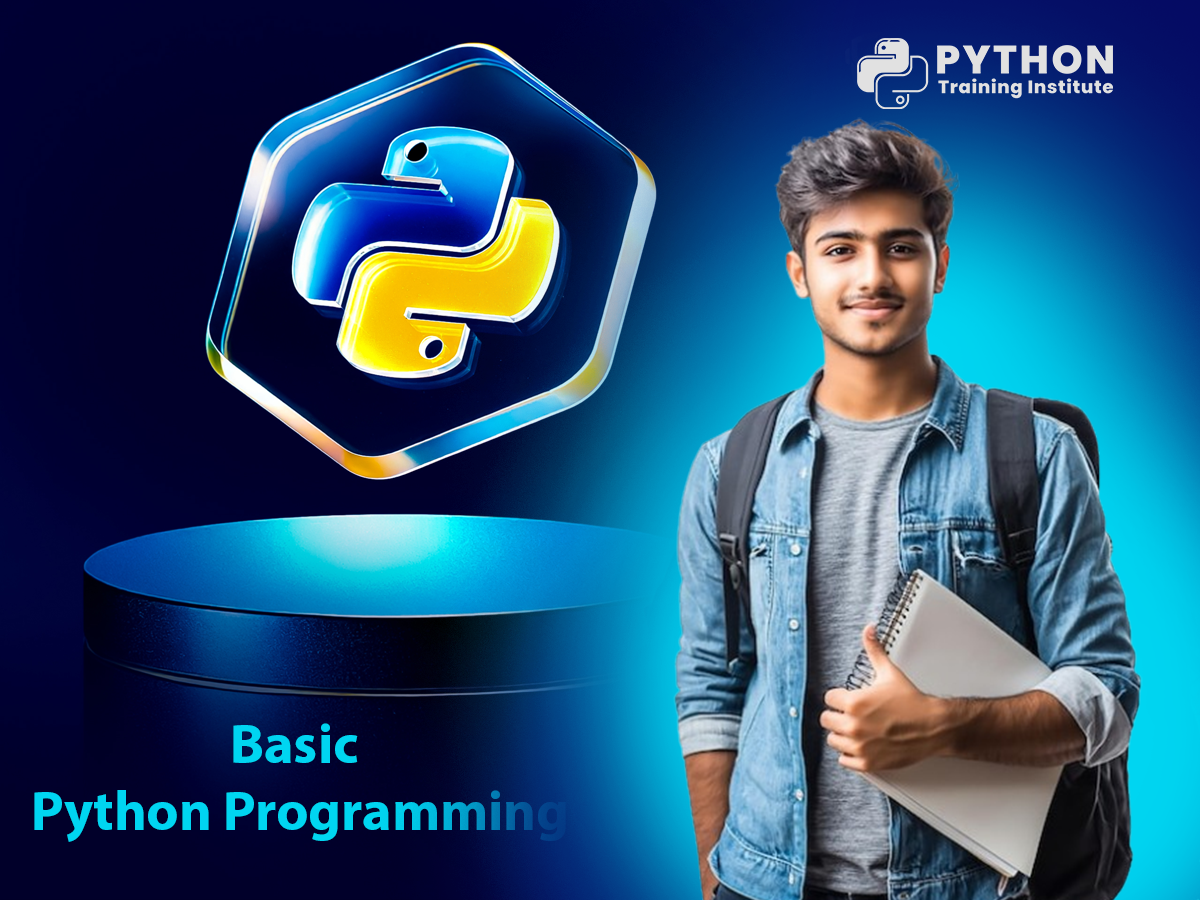 PYTHON
Training Institute

Basic
Python Programming